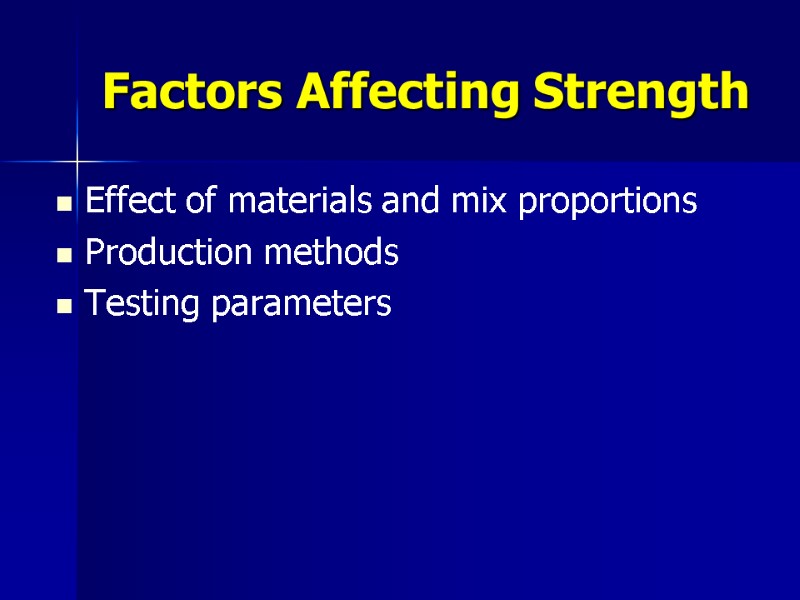 Factors Affecting Strength

- Effect of materials and mix proportions
- Production methods
- Testing parameters